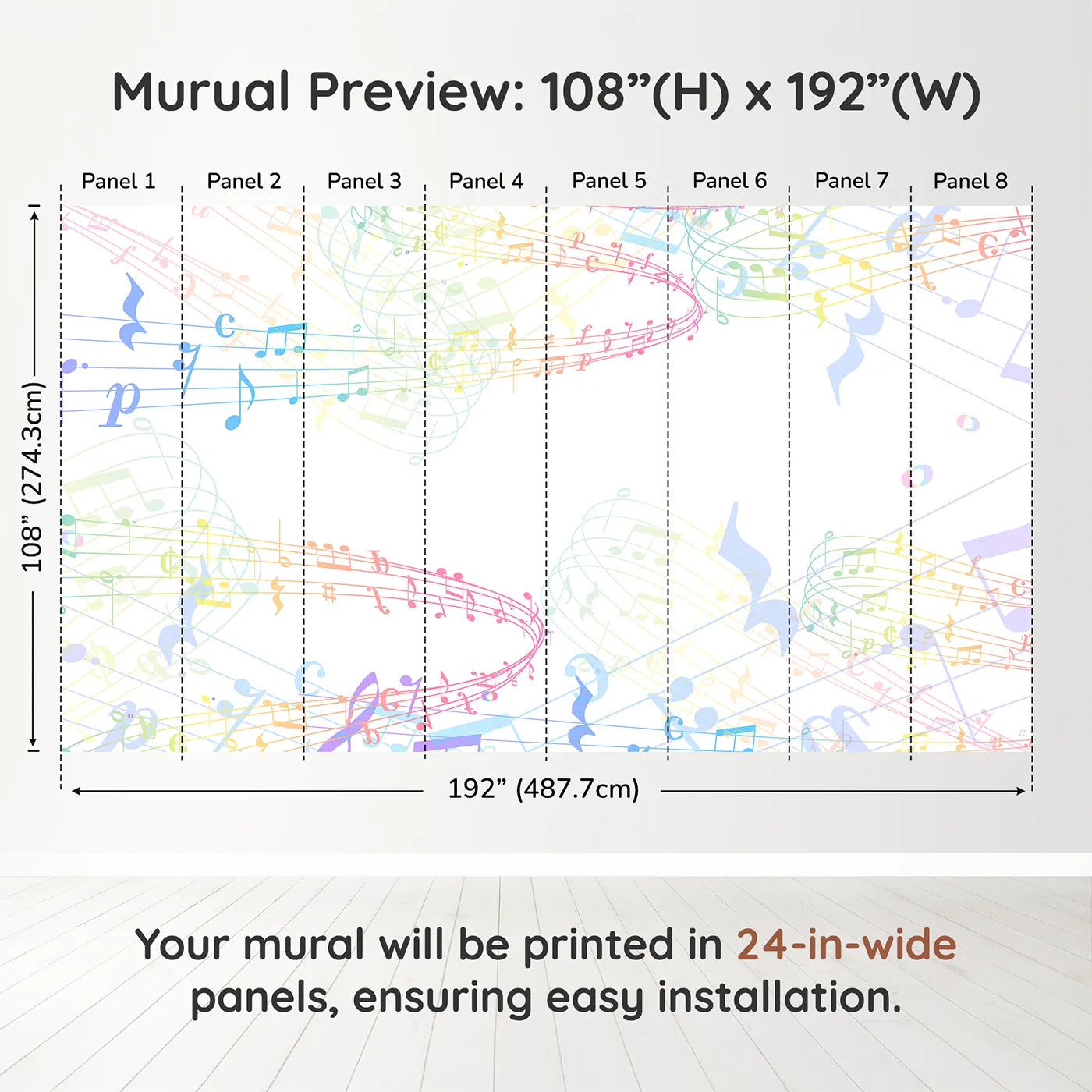 Murual Preview: 108”(H) x 192”(W)

Panel 1 Panel 2 Panel 3 Panel 4 Panel 5 Panel 6 Panel 7 Panel 8

108” (274.3cm)

192” (487.7cm)

Your mural will be printed in 24-in-wide panels, ensuring easy installation.